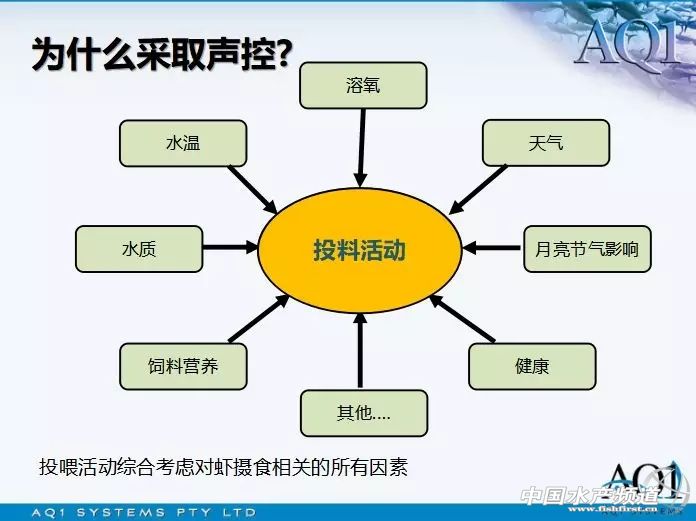 为什么采取声控?

AQ1

溶氧

水温

天气

水质

投料活动

月亮节气影响

饲料营养

健康

其他....

投喂活动综合考虑对虾摄食相关的所有因素

AQ1

中国水产频道
www.fishfirst.cn

AQ1 SYSTEMS PTY LTD